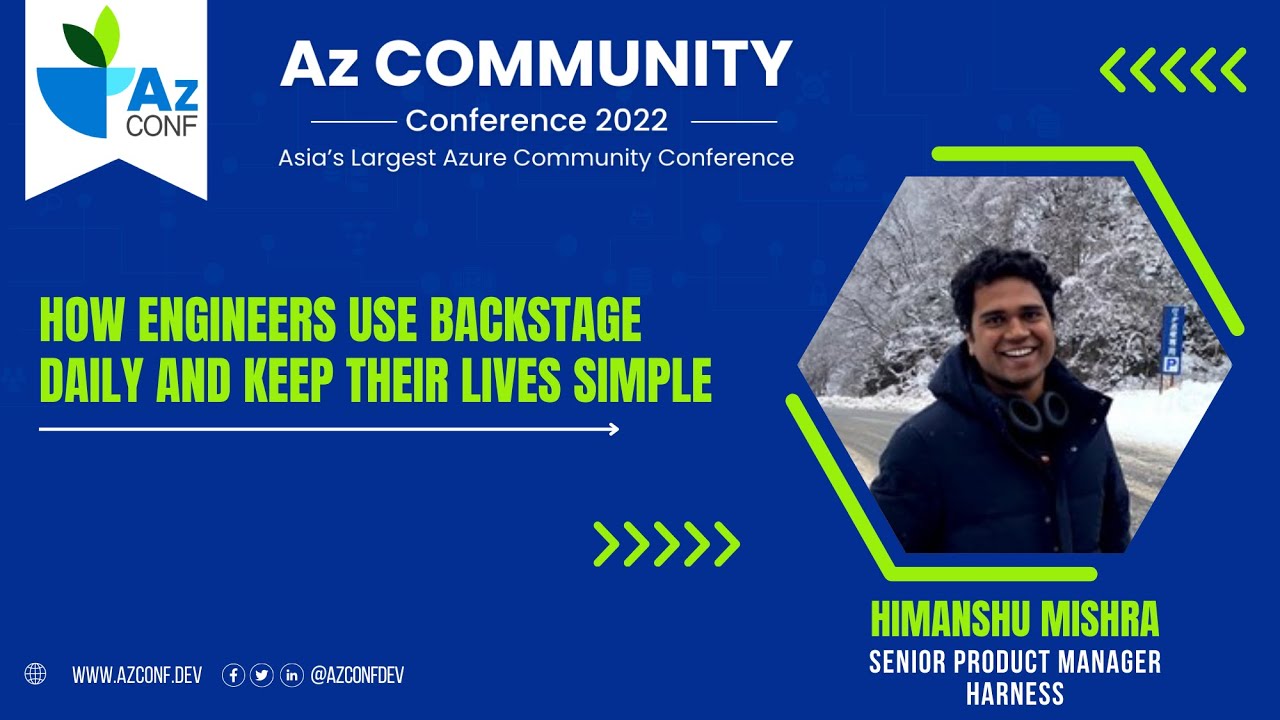 Az CONF

Az COMMUNITY
Conference 2022
Asia's Largest Azure Community Conference

HOW ENGINEERS USE BACKSTAGE DAILY AND KEEP THEIR LIVES SIMPLE

P

HIMANSHU MISHRA
SENIOR PRODUCT MANAGER
HARNESS

WWW.AZCONF.DEV @AZCONFDEV